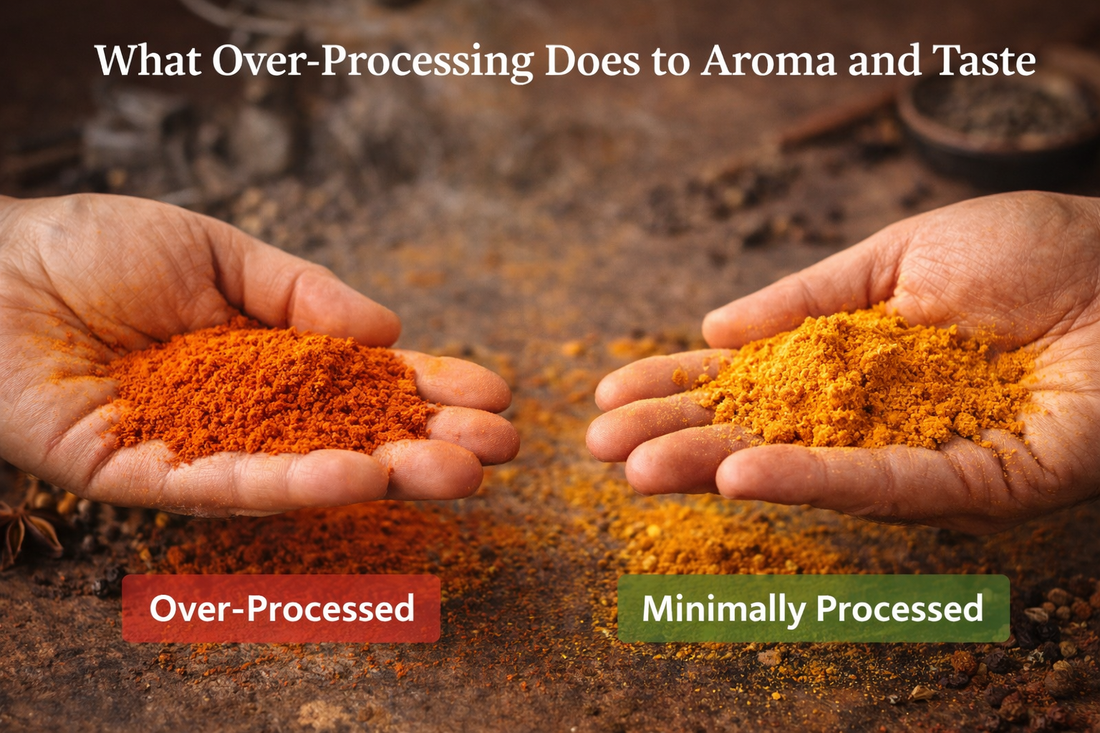 What Over-Processing Does to Aroma and Taste

Over-Processed

Minimally Processed